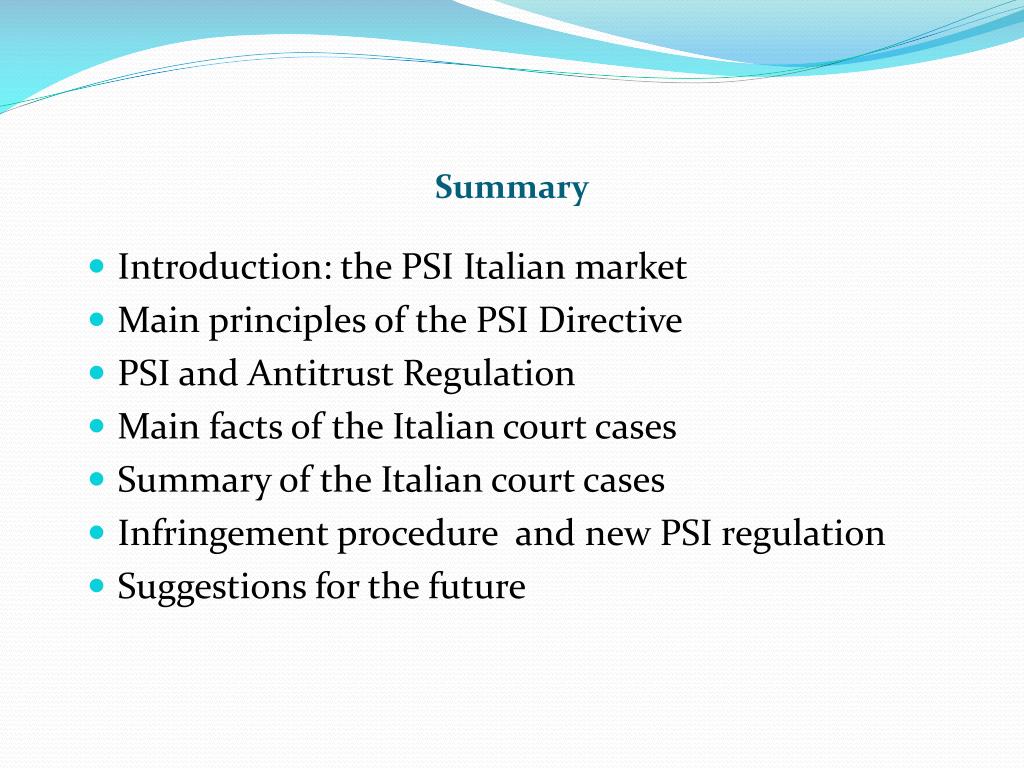 Summary

- Introduction: the PSI Italian market
- Main principles of the PSI Directive
- PSI and Antitrust Regulation
- Main facts of the Italian court cases
- Summary of the Italian court cases
- Infringement procedure  and new PSI regulation
- Suggestions for the future